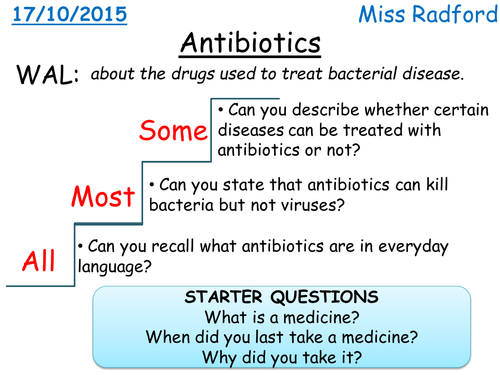 17/10/2015

Miss Radford

Antibiotics

WAL: about the drugs used to treat bacterial disease.

Some
• Can you describe whether certain diseases can be treated with antibiotics or not?

Most
• Can you state that antibiotics can kill bacteria but not viruses?

All
• Can you recall what antibiotics are in everyday language?

STARTER QUESTIONS
What is a medicine?
When did you last take a medicine?
Why did you take it?